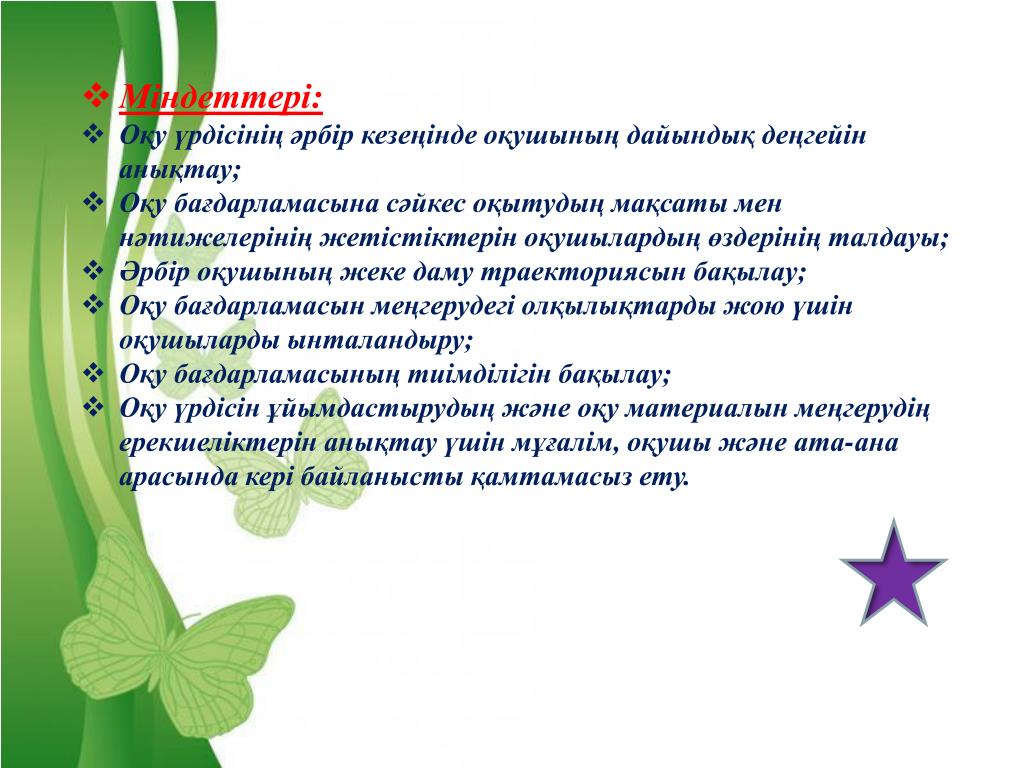 ❖ Міндеттері:

❖ Оқу үрдісінің әрбір кезеңінде оқушының дайындық деңгейін анықтау;

❖ Оқу бағдарламасына сәйкес оқытудың мақсаты мен нәтижелерінің жетістіктерін оқушылардың өздерінің талдауы;

❖ Әрбір оқушының жеке даму траекториясын бақылау;

❖ Оқу бағдарламасын меңгерудегі олқылықтарды жою үшін оқушыларды ынталандыру;

❖ Оқу бағдарламасының тиімділігін бақылау;

❖ Оқу үрдісін ұйымдастырудың және оқу материалын меңгерудің ерекшеліктерін анықтау үшін мұғалім, оқушы және ата-ана арасында кері байланысты қамтамасыз ету.